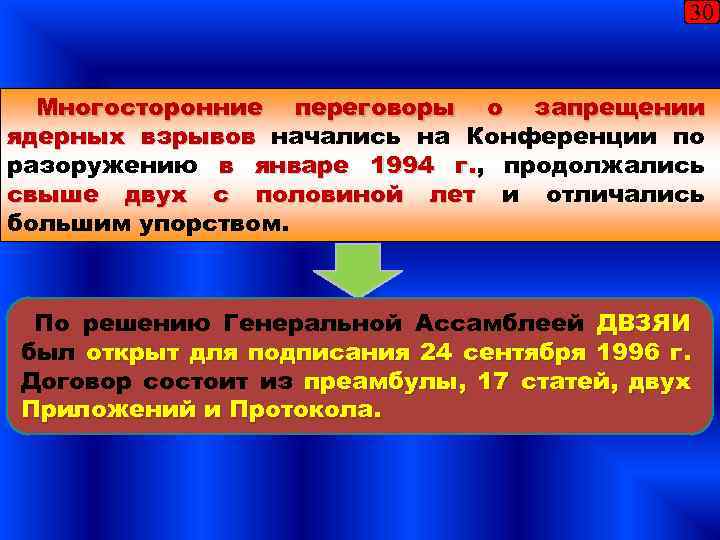 30

Многосторонние переговоры о запрещении ядерных взрывов начались на Конференции по разоружению в январе 1994 г., продолжались свыше двух с половиной лет и отличались большим упорством.

По решению Генеральной Ассамблеей ДВЗЯИ был открыт для подписания 24 сентября 1996 г. Договор состоит из преамбулы, 17 статей, двух Приложений и Протокола.